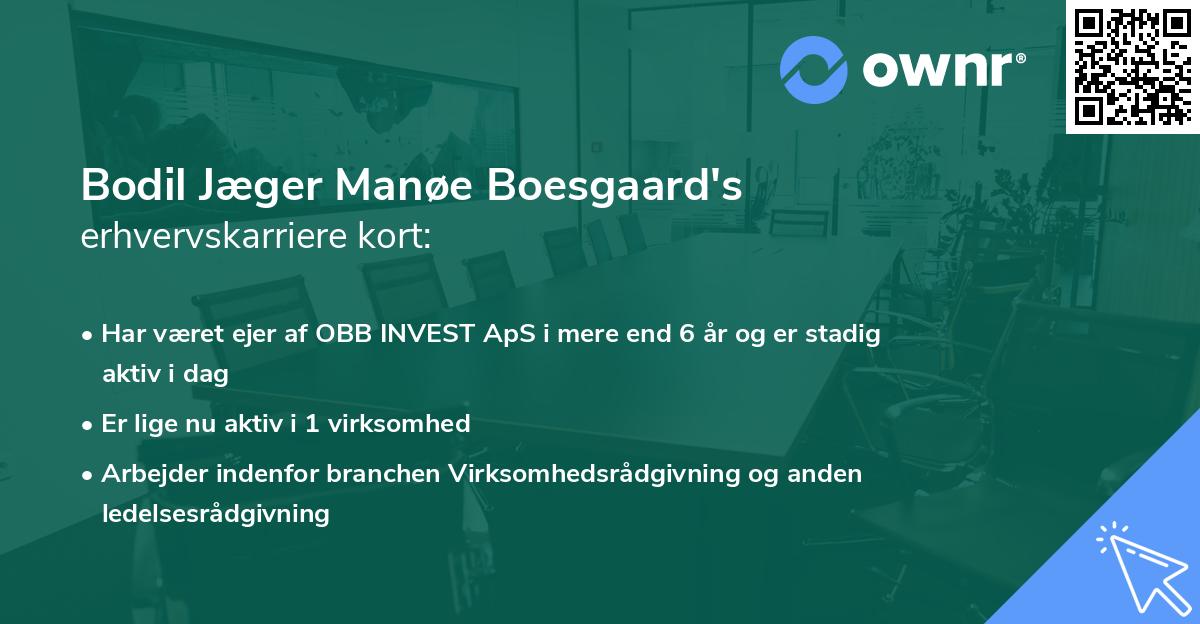 ownr®

Bodil Jæger Manøe Boesgaard's
erhvervskarriere kort:

• Har været ejer af OBB INVEST ApS i mere end 6 år og er stadig aktiv i dag
• Er lige nu aktiv i 1 virksomhed
• Arbejder indenfor branchen Virksomhedsrådgivning og anden ledelsesrådgivning